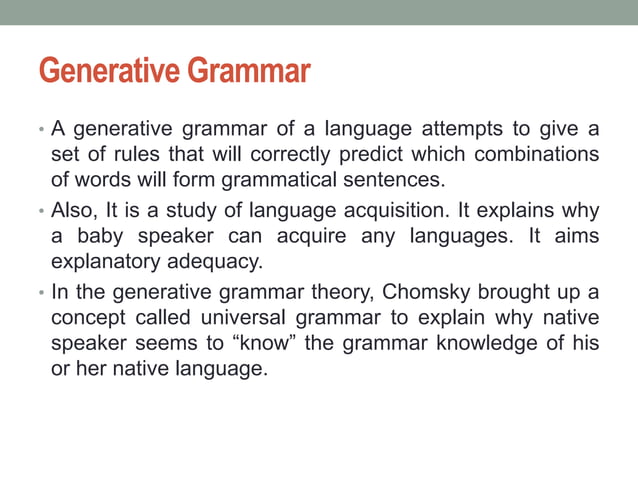 Generative Grammar

• A generative grammar of a language attempts to give a set of rules that will correctly predict which combinations of words will form grammatical sentences.

• Also, It is a study of language acquisition. It explains why a baby speaker can acquire any languages. It aims explanatory adequacy.

• In the generative grammar theory, Chomsky brought up a concept called universal grammar to explain why native speaker seems to “know” the grammar knowledge of his or her native language.